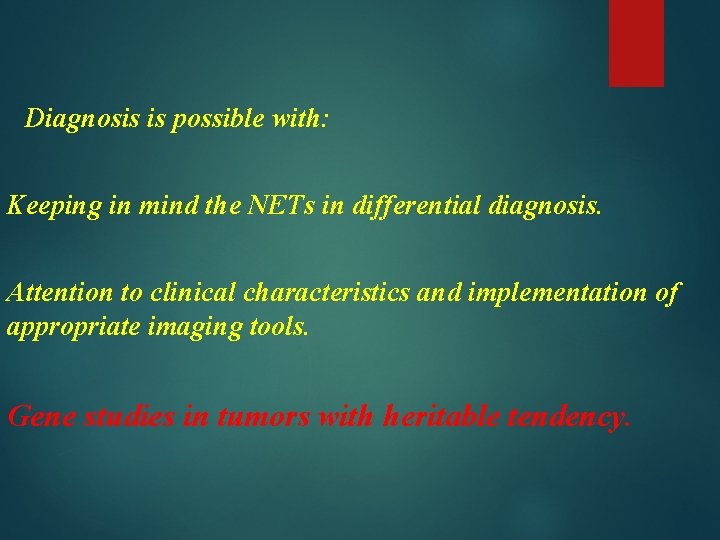 Diagnosis is possible with:

Keeping in mind the NETs in differential diagnosis.

Attention to clinical characteristics and implementation of appropriate imaging tools.

Gene studies in tumors with heritable tendency.